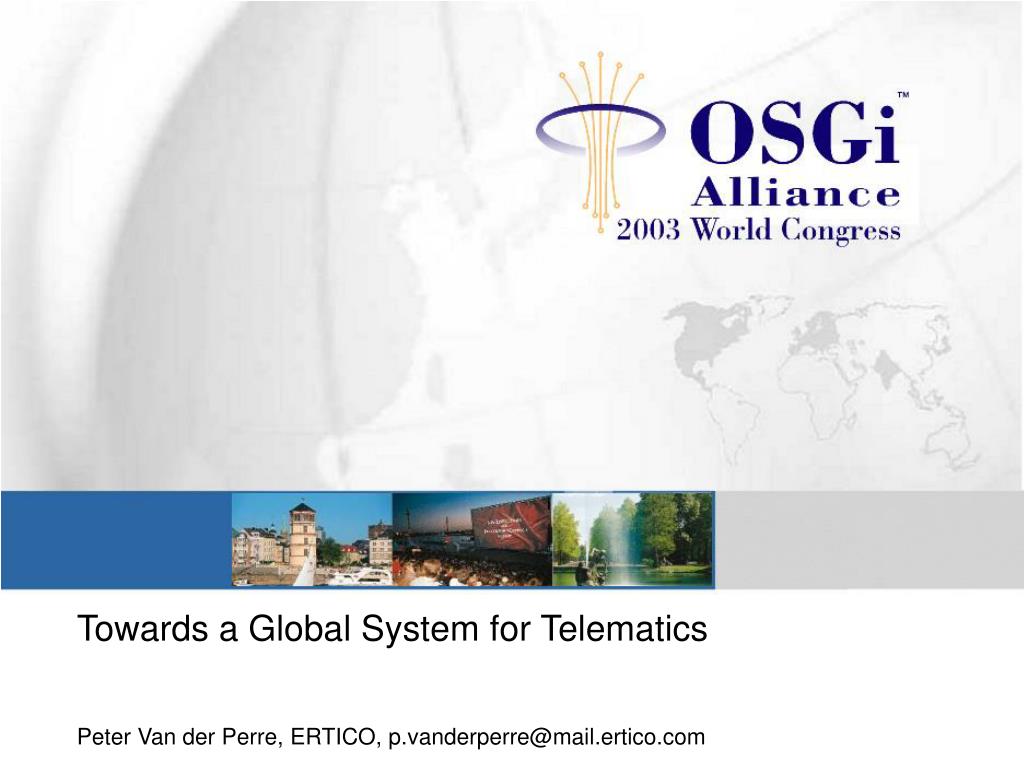 OSGi™
Alliance
2003 World Congress

Towards a Global System for Telematics

Peter Van der Perre, ERTICO, p.vanderperre@mail.ertico.com